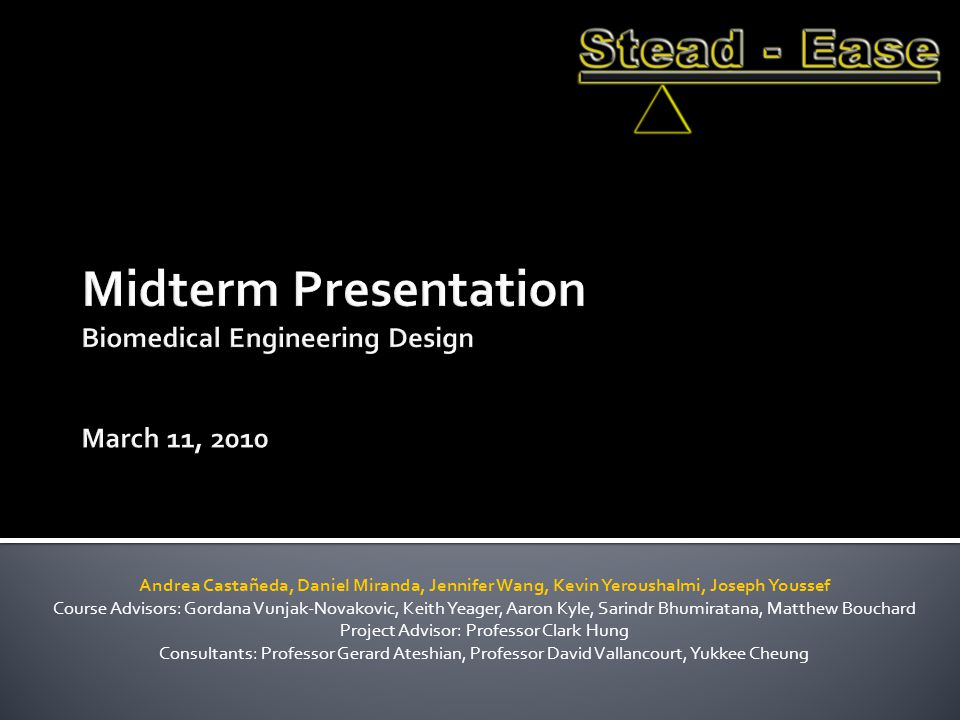 Stead - Ease

Midterm Presentation
Biomedical Engineering Design

March 11, 2010

Andrea Castañeda, Daniel Miranda, Jennifer Wang, Kevin Yeroushalmi, Joseph Youssef
Course Advisors: Gordana Vunjak-Novakovic, Keith Yeager, Aaron Kyle, Sarindr Bhumiratana, Matthew Bouchard
Project Advisor: Professor Clark Hung
Consultants: Professor Gerard Ateshian, Professor David Vallancourt, Yukkee Cheung